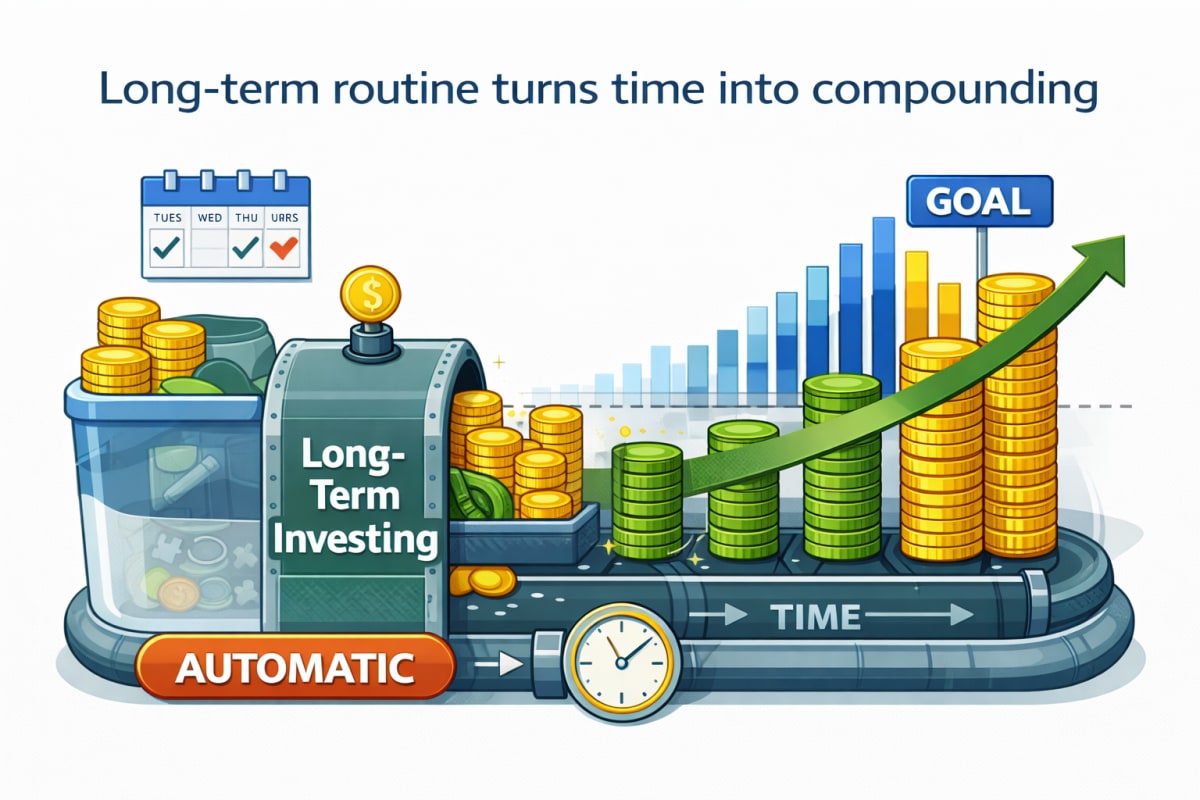 Long-term routine turns time into compounding

TUES WED THU URRS

GOAL

$

Long-Term Investing

TIME

AUTOMATIC